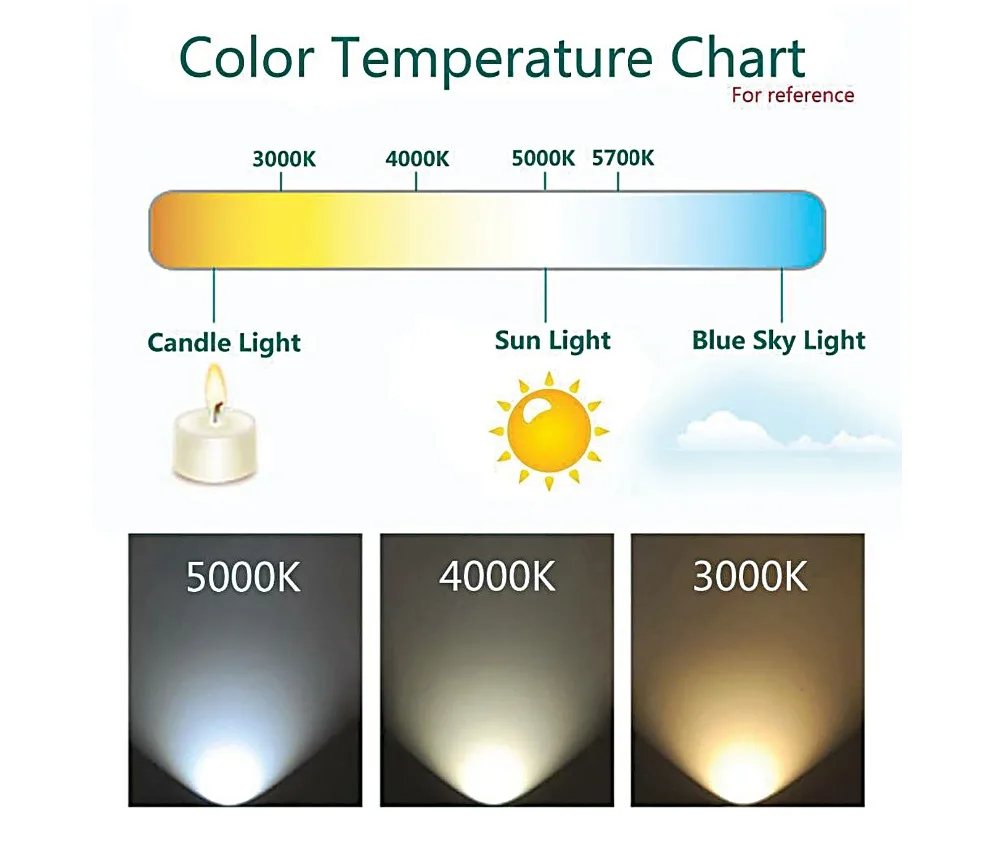 Color Temperature Chart
For reference

3000K 4000K 5000K 5700K

Candle Light
Sun Light
Blue Sky Light

5000K
4000K
3000K